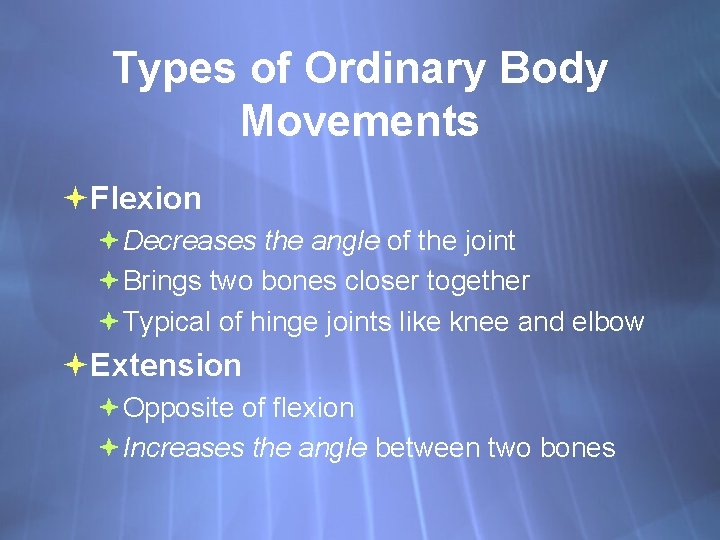 Types of Ordinary Body Movements

Flexion

Decreases the angle of the joint

Brings two bones closer together

Typical of hinge joints like knee and elbow

Extension

Opposite of flexion

Increases the angle between two bones